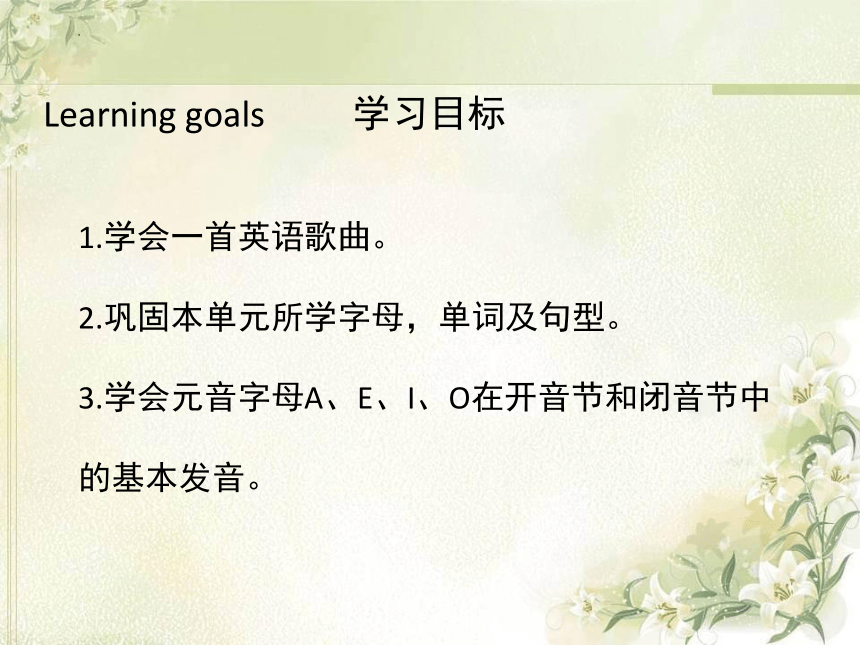 Learning goals 学习目标

1.学会一首英语歌曲。

2.巩固本单元所学字母，单词及句型。

3.学会元音字母A、E、I、O在开音节和闭音节中的基本发音。